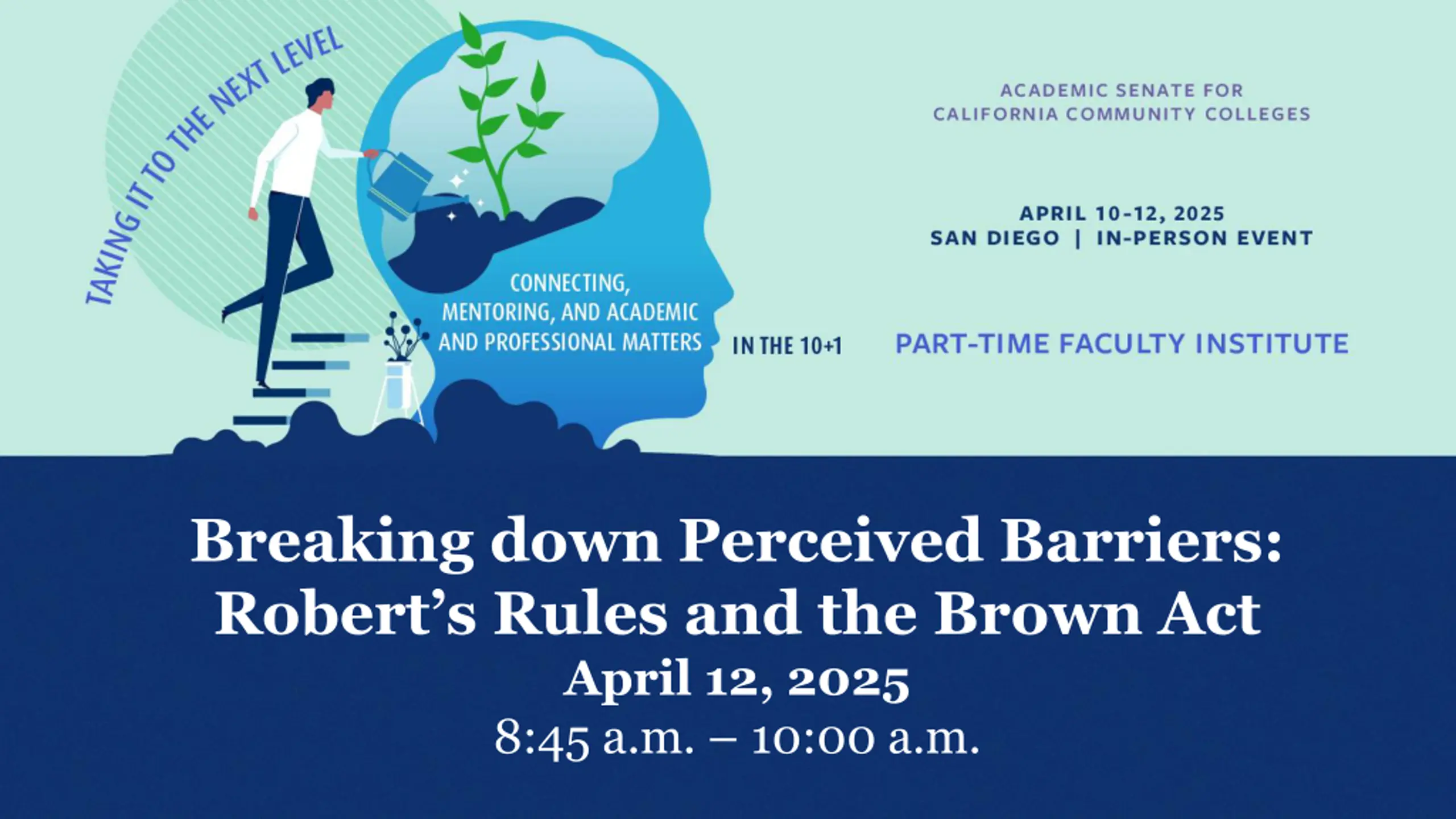 TAKING IT TO THE NEXT LEVEL

CONNECTING, MENTORING, AND ACADEMIC AND PROFESSIONAL MATTERS IN THE 10+1

ACADEMIC SENATE FOR CALIFORNIA COMMUNITY COLLEGES

APRIL 10-12, 2025
SAN DIEGO | IN-PERSON EVENT

PART-TIME FACULTY INSTITUTE

Breaking down Perceived Barriers: Robert's Rules and the Brown Act
April 12, 2025
8:45 a.m. – 10:00 a.m.